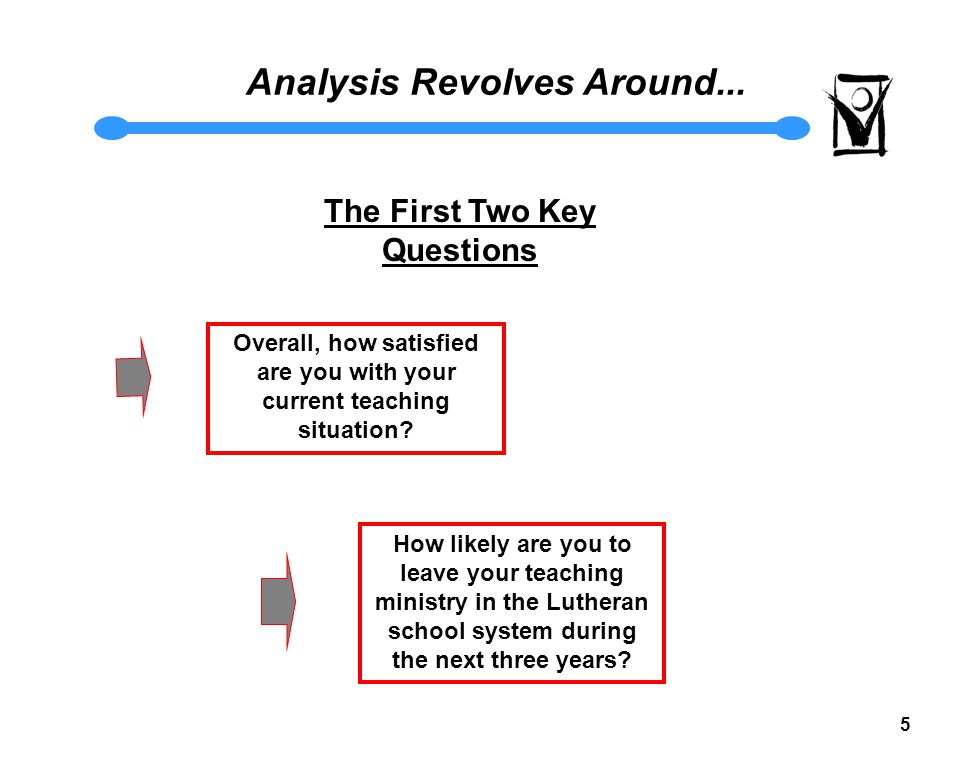 Analysis Revolves Around...

The First Two Key Questions

Overall, how satisfied are you with your current teaching situation?

How likely are you to leave your teaching ministry in the Lutheran school system during the next three years?

5